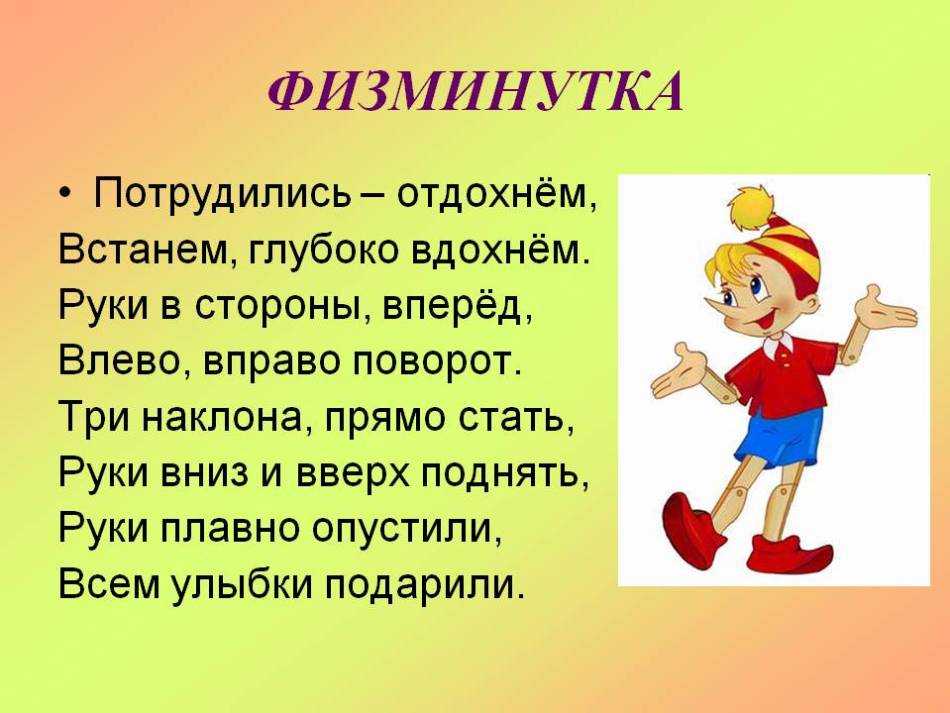 ФИЗМИНУТКА

• Потрудились – отдохнём,
Встанем, глубоко вдохнём.
Руки в стороны, вперёд,
Влево, вправо поворот.
Три наклона, прямо стать,
Руки вниз и вверх поднять,
Руки плавно опустили,
Всем улыбки подарили.